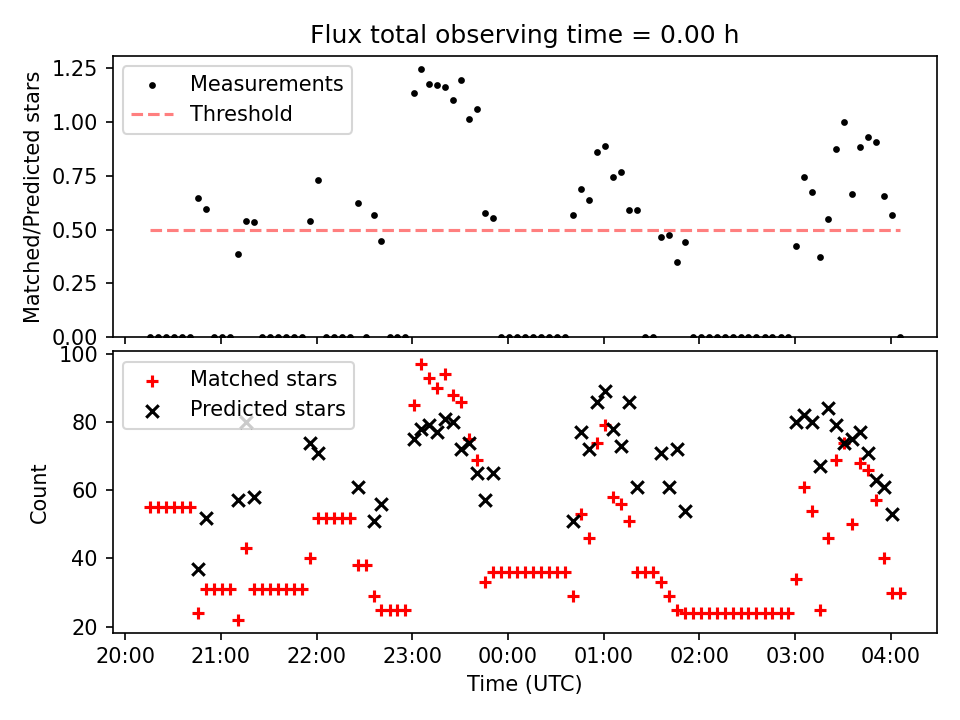 Flux total observing time = 0.00 h

Matched/Predicted stars

1.25
1.00
0.75
0.50
0.25
0.00

Measurements
Threshold

Count

100
80
60
40
20

Matched stars
Predicted stars

20:00
21:00
22:00
23:00
00:00
01:00
02:00
03:00
04:00

Time (UTC)